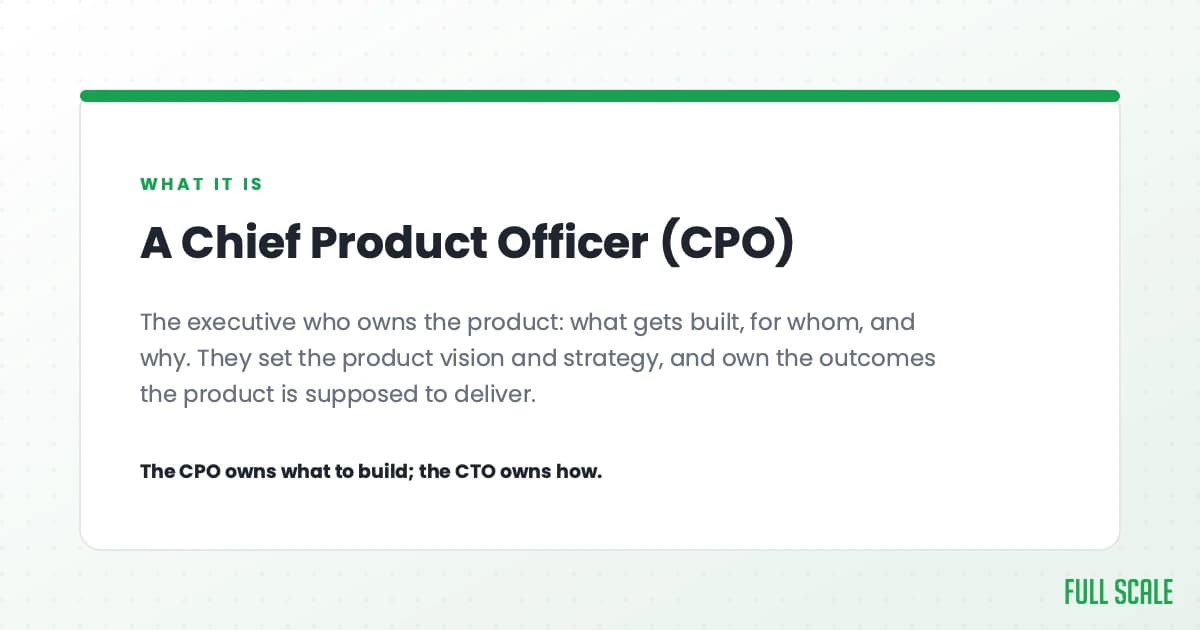 WHAT IT IS

A Chief Product Officer (CPO)

The executive who owns the product: what gets built, for whom, and why. They set the product vision and strategy, and own the outcomes the product is supposed to deliver.

The CPO owns what to build; the CTO owns how.

FULL SCALE